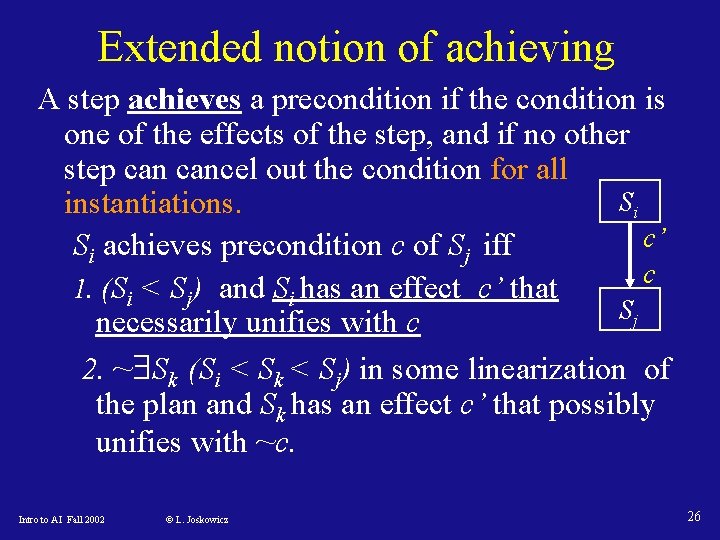 Extended notion of achieving

A step achieves a precondition if the condition is one of the effects of the step, and if no other step can cancel out the condition for all instantiations.

$S_i$ achieves precondition $c$ of $S_j$ iff

1. $(S_i < S_j)$ and $S_i$ has an effect $c'$ that necessarily unifies with $c$

2. $\sim\exists S_k$ $(S_i < S_k < S_j)$ in some linearization of the plan and $S_k$ has an effect $c'$ that possibly unifies with $\sim c$.

$S_i$

$c'$

$c$

$S_j$

Intro to AI Fall 2002

© L. Joskowicz

26